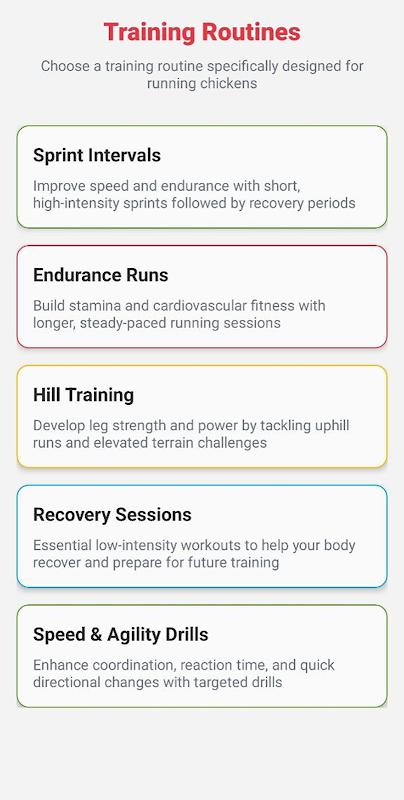 Training Routines

Choose a training routine specifically designed for running chickens

Sprint Intervals

Improve speed and endurance with short, high-intensity sprints followed by recovery periods

Endurance Runs

Build stamina and cardiovascular fitness with longer, steady-paced running sessions

Hill Training

Develop leg strength and power by tackling uphill runs and elevated terrain challenges

Recovery Sessions

Essential low-intensity workouts to help your body recover and prepare for future training

Speed & Agility Drills

Enhance coordination, reaction time, and quick directional changes with targeted drills